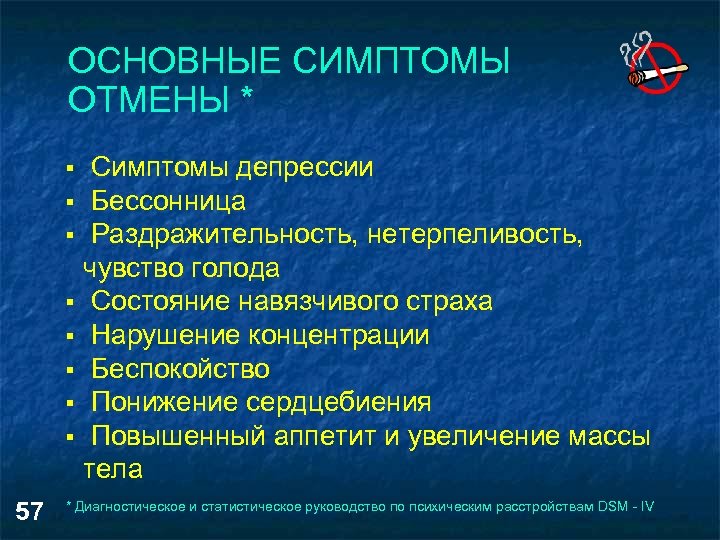 ОСНОВНЫЕ СИМПТОМЫ ОТМЕНЫ *

▪ Симптомы депрессии
▪ Бессонница
▪ Раздражительность, нетерпеливость, чувство голода
▪ Состояние навязчивого страха
▪ Нарушение концентрации
▪ Беспокойство
▪ Понижение сердцебиения
▪ Повышенный аппетит и увеличение массы тела

57

* Диагностическое и статистическое руководство по психическим расстройствам DSM - IV